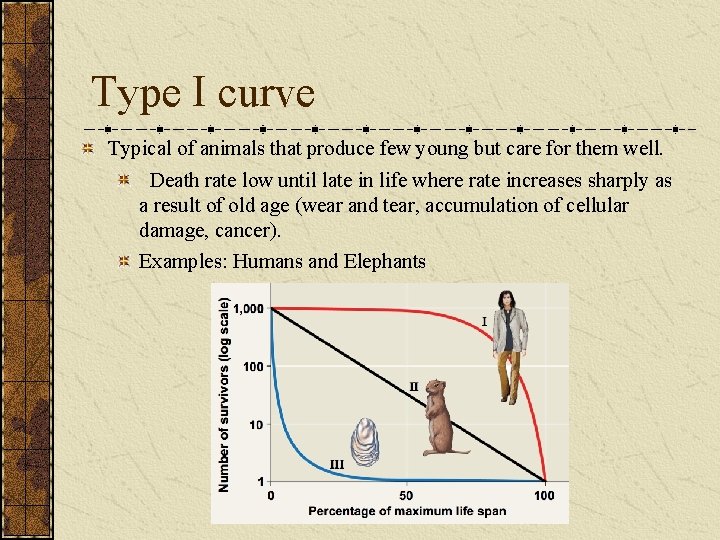 Type I curve

Typical of animals that produce few young but care for them well.

Death rate low until late in life where rate increases sharply as a result of old age (wear and tear, accumulation of cellular damage, cancer).

Examples: Humans and Elephants

Number of survivors (log scale)

1,000

100

10

1

I

II

III

0

50

100

Percentage of maximum life span